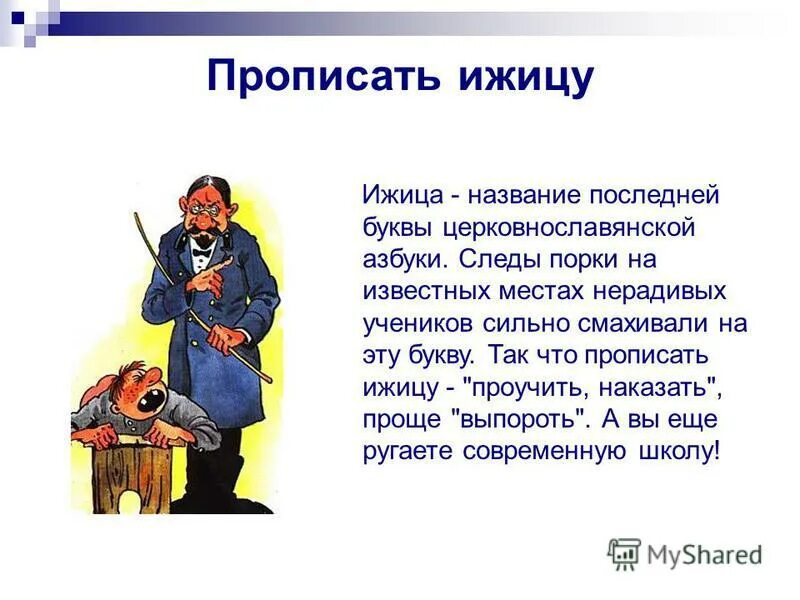 Прописать ижицу

Ижица - название последней буквы церковнославянской азбуки. Следы порки на известных местах нерадивых учеников сильно смахивали на эту букву. Так что прописать ижицу - "проучить, наказать", проще "выпороть". А вы еще ругаете современную школу!

MyShared